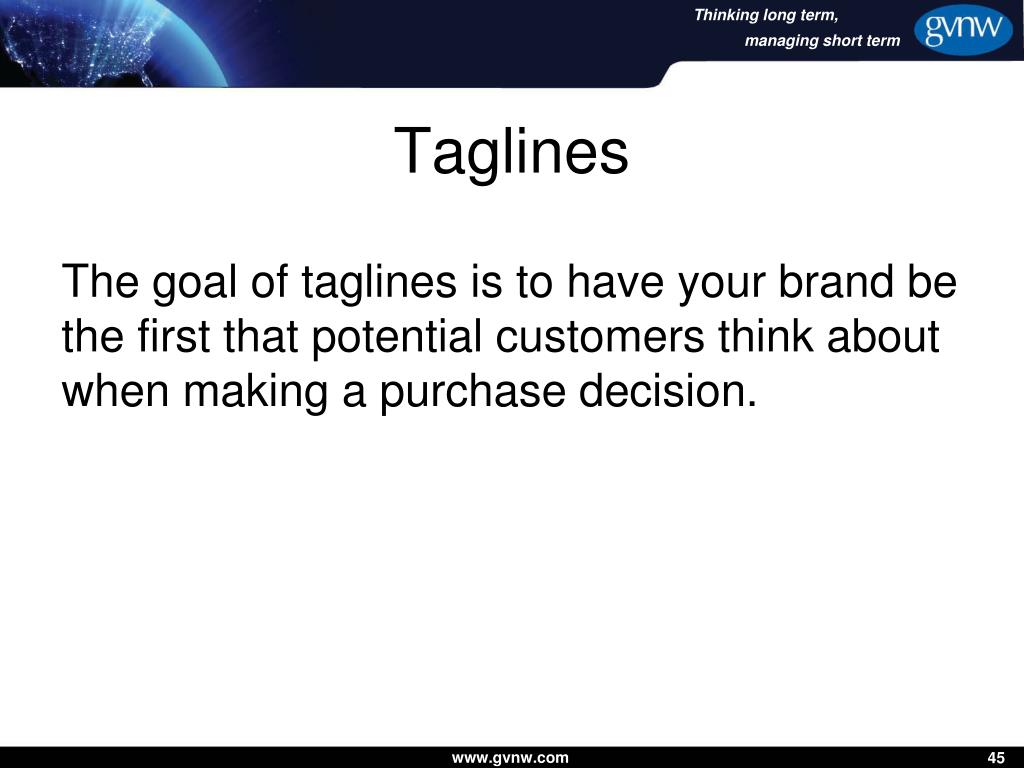 Thinking long term,
managing short term
gvnw

Taglines

The goal of taglines is to have your brand be the first that potential customers think about when making a purchase decision.

www.gvnw.com
45